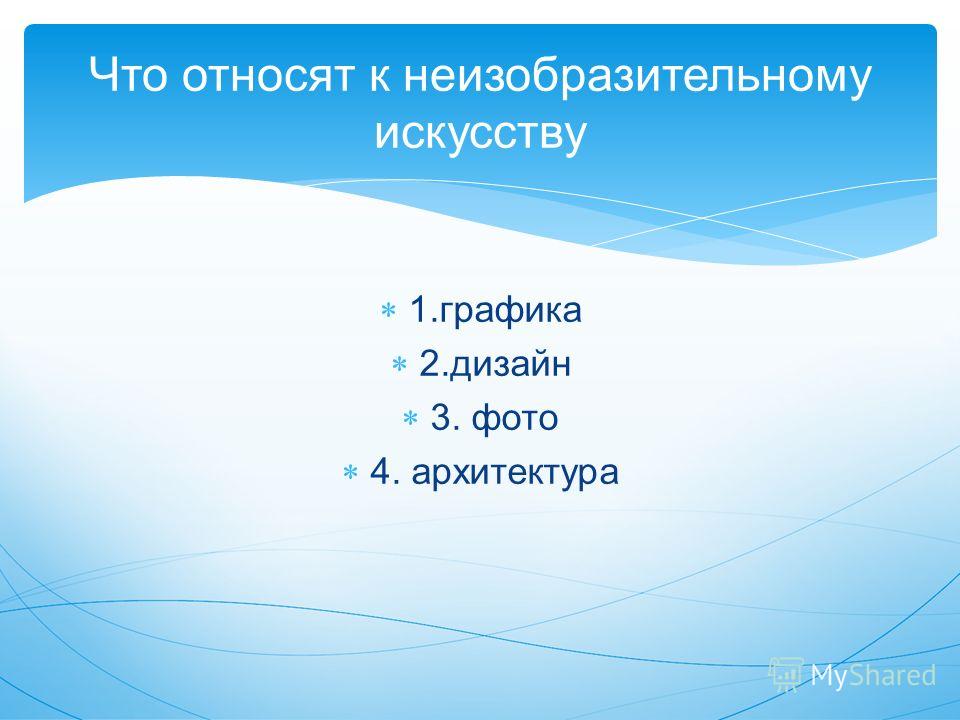 Что относят к неизобразительному искусству

1.графика
2.дизайн
3. фото
4. архитектура

MyShared